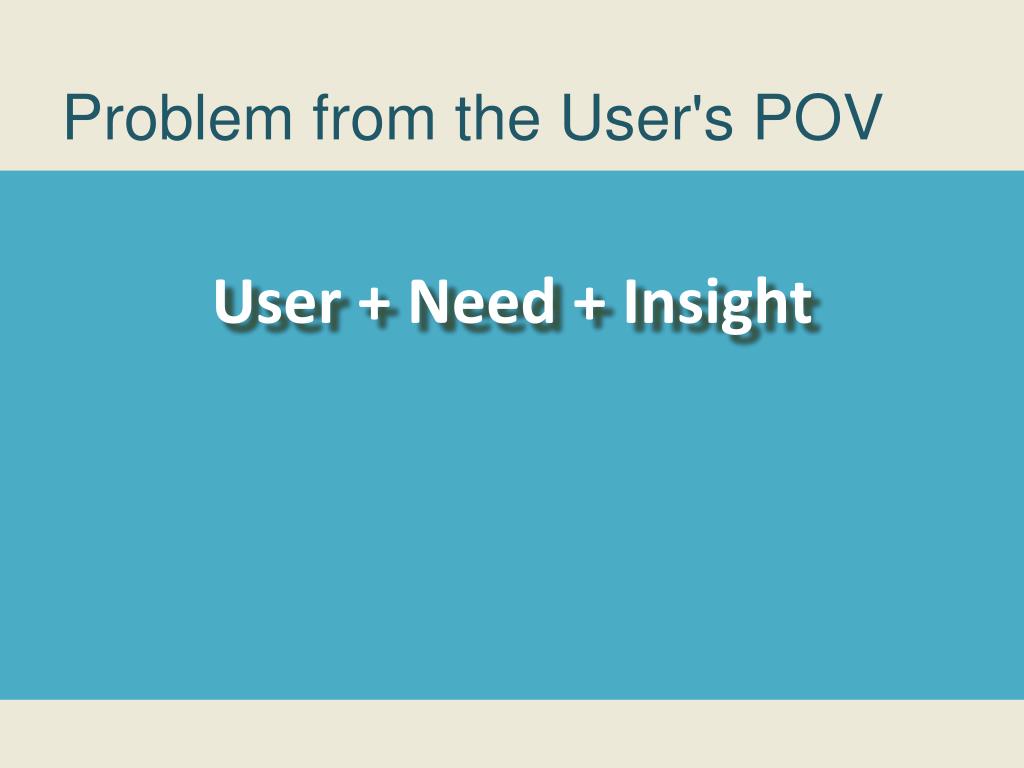 Problem from the User's POV

User + Need + Insight